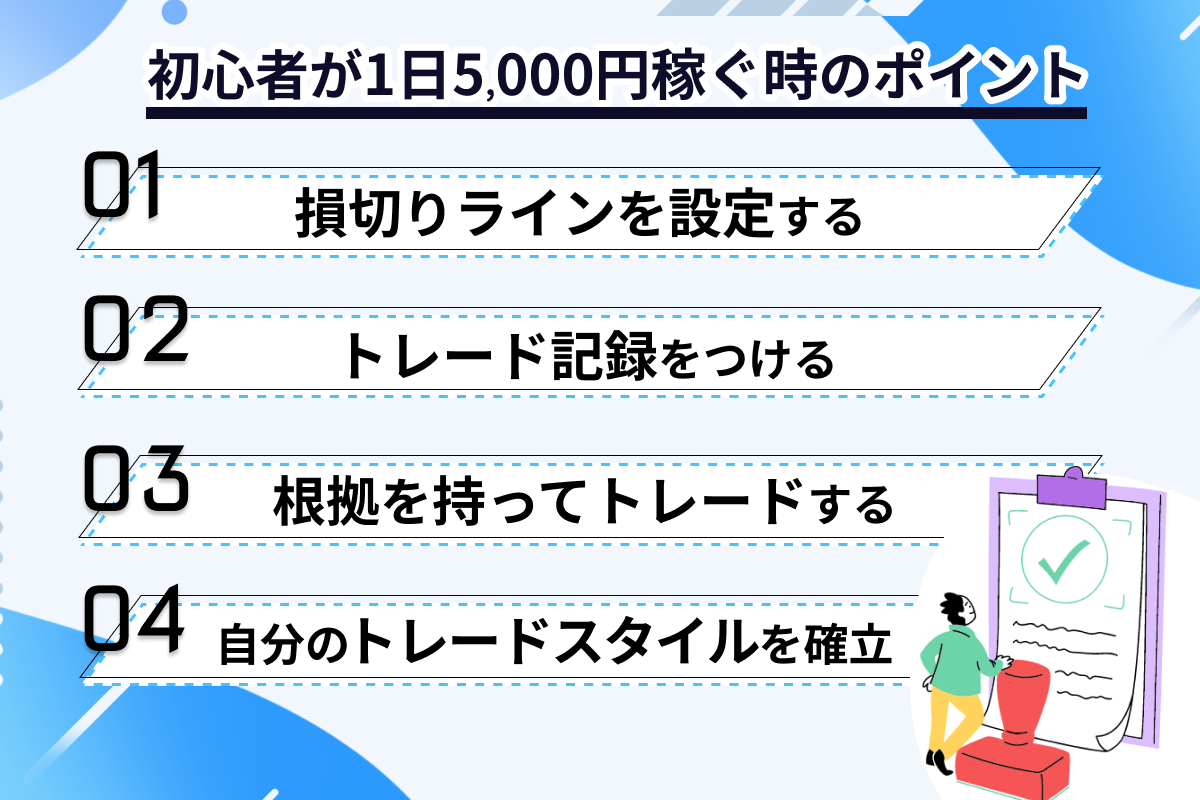 初心者が1日5,000円稼ぐ時のポイント

01
損切りラインを設定する

02
トレード記録をつける

03
根拠を持ってトレードする

04
自分のトレードスタイルを確立